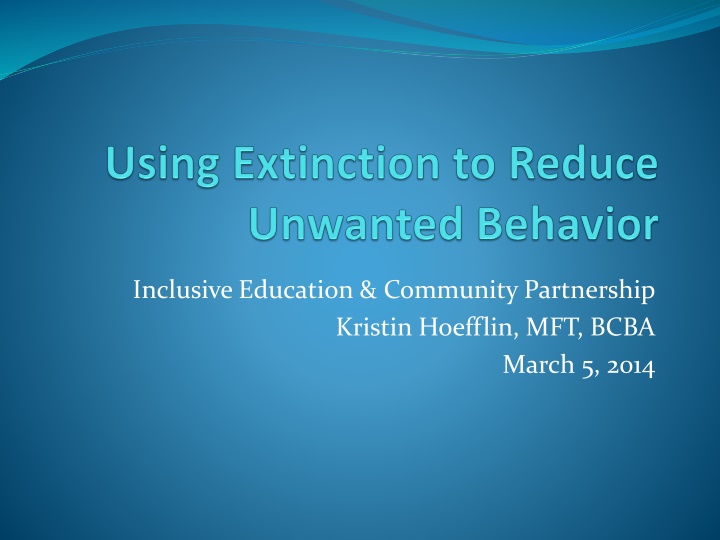 Using Extinction to Reduce Unwanted Behavior

Inclusive Education & Community Partnership
Kristin Hoefflin, MFT, BCBA
March 5, 2014